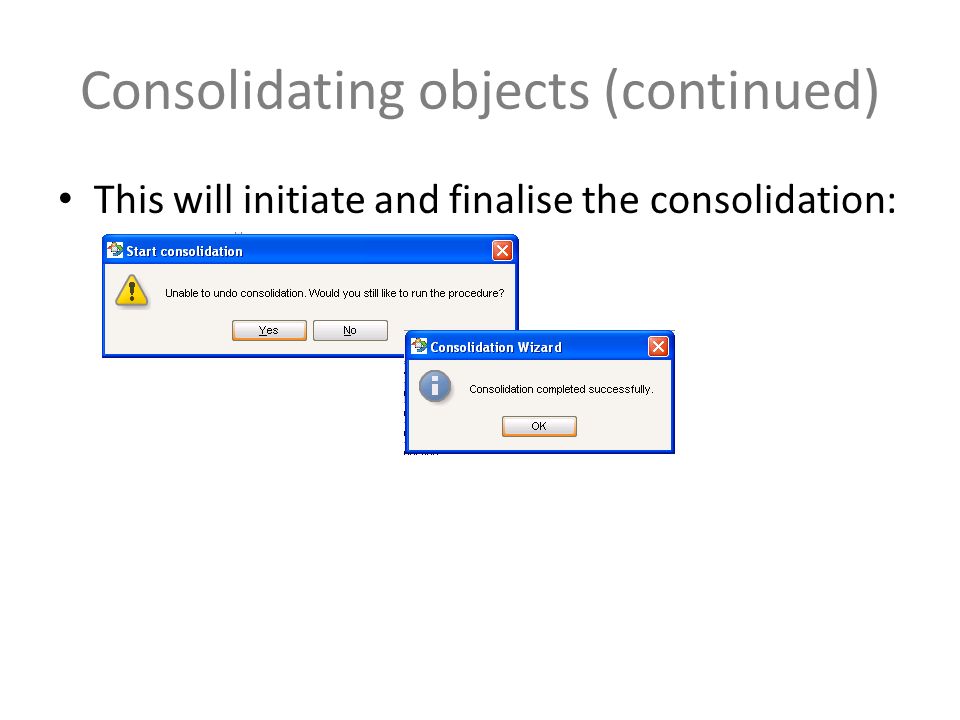 Consolidating objects (continued)

• This will initiate and finalise the consolidation:

Start consolidation

Unable to undo consolidation. Would you still like to run the procedure?

Yes No

Consolidation Wizard

Consolidation completed successfully.

OK